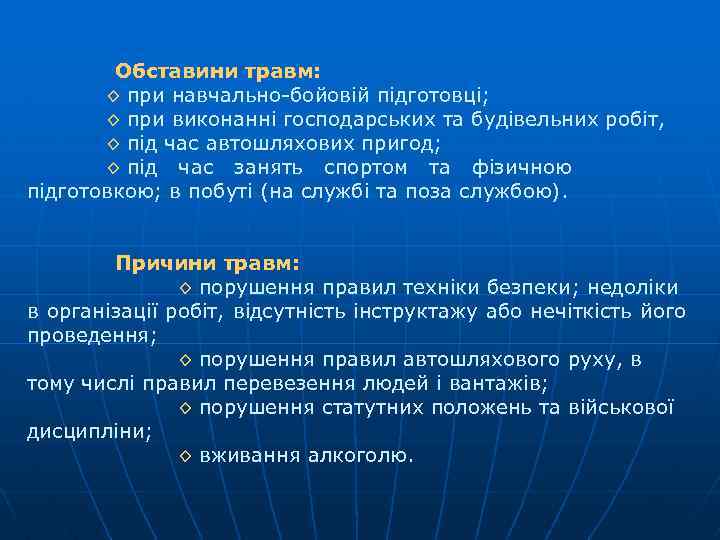 Обставини травм:
◇ при навчально-бойовій підготовці;
◇ при виконанні господарських та будівельних робіт,
◇ під час автошляхових пригод;
◇ під час занять спортом та фізичною підготовкою; в побуті (на службі та поза службою).

Причини травм:
◇ порушення правил техніки безпеки; недоліки в організації робіт, відсутність інструктажу або нечіткість його проведення;
◇ порушення правил автошляхового руху, в тому числі правил перевезення людей і вантажів;
◇ порушення статутних положень та військової дисципліни;
◇ вживання алкоголю.